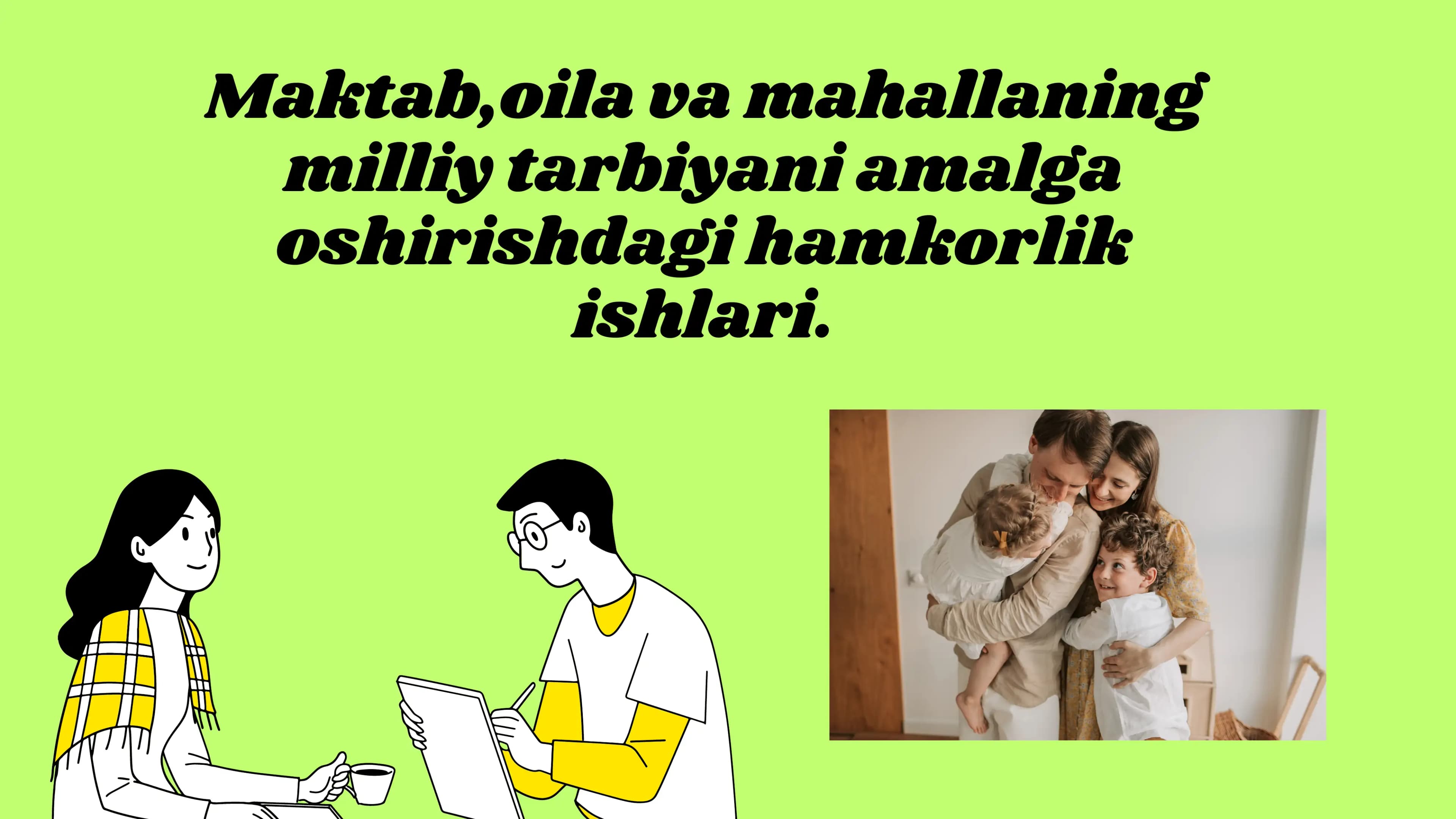 Maktab,oila va mahallaning milliy tarbiyani amalga oshirishdagi hamkorlik ishlari.